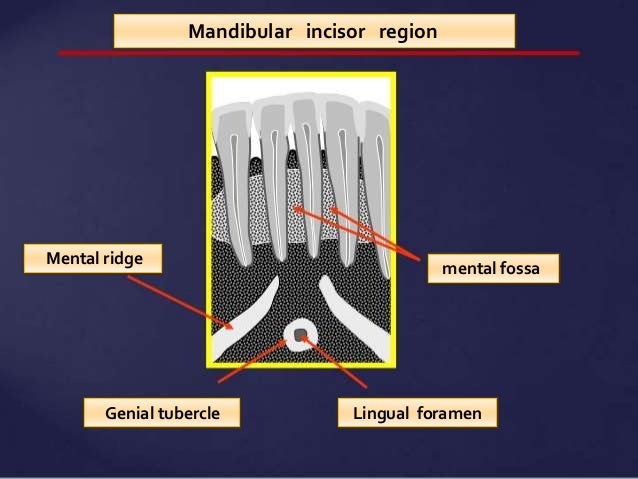 Mandibular incisor region

Mental ridge

mental fossa

Genial tubercle

Lingual foramen